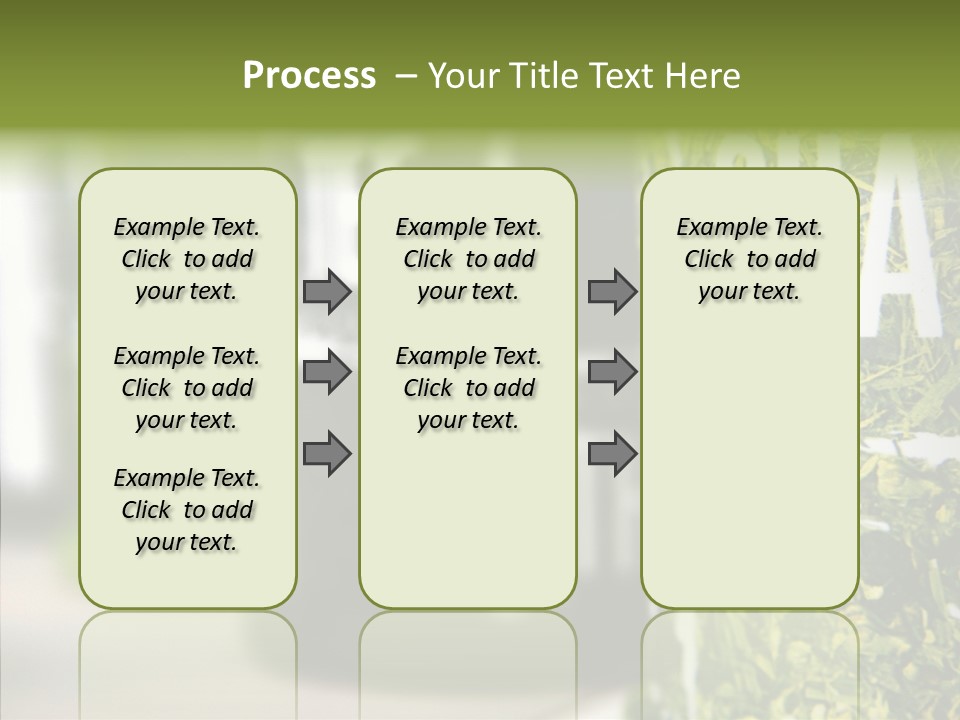 Process – Your Title Text Here

Example Text. Click to add your text.

Example Text. Click to add your text.

Example Text. Click to add your text.

Example Text. Click to add your text.

Example Text. Click to add your text.

Example Text. Click to add your text.